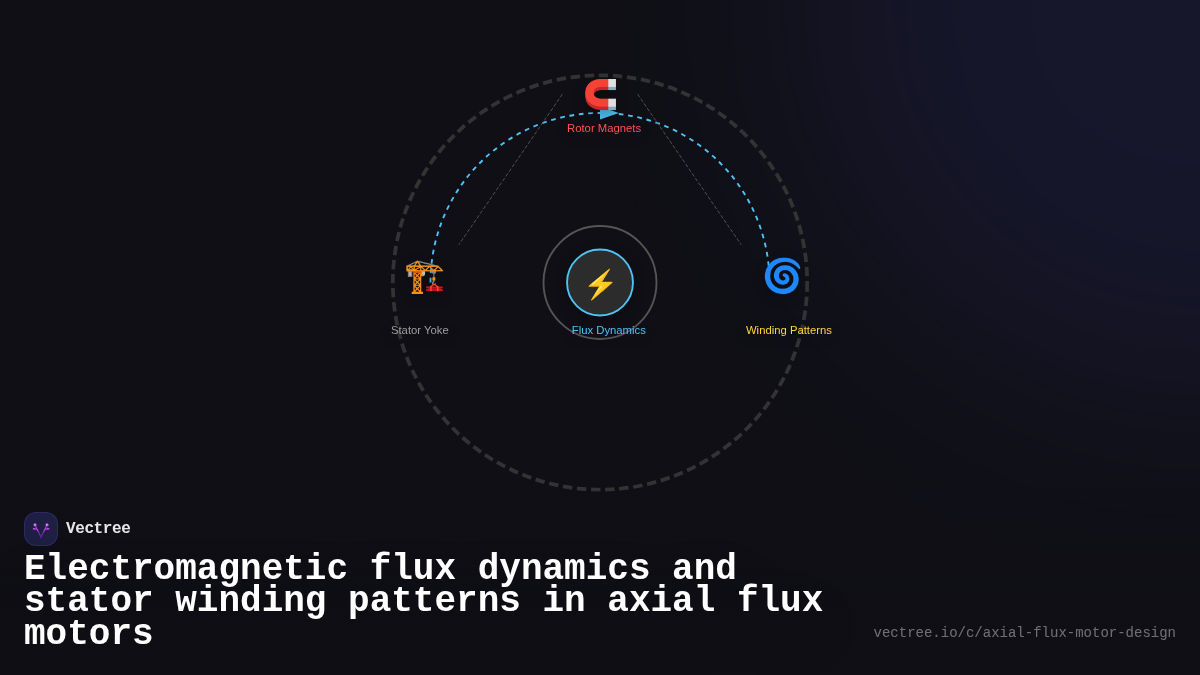 Rotor Magnets

Stator Yoke

Flux Dynamics

Winding Patterns

Vectree

Electromagnetic flux dynamics and stator winding patterns in axial flux motors

vectree.io/c/axial-flux-motor-design